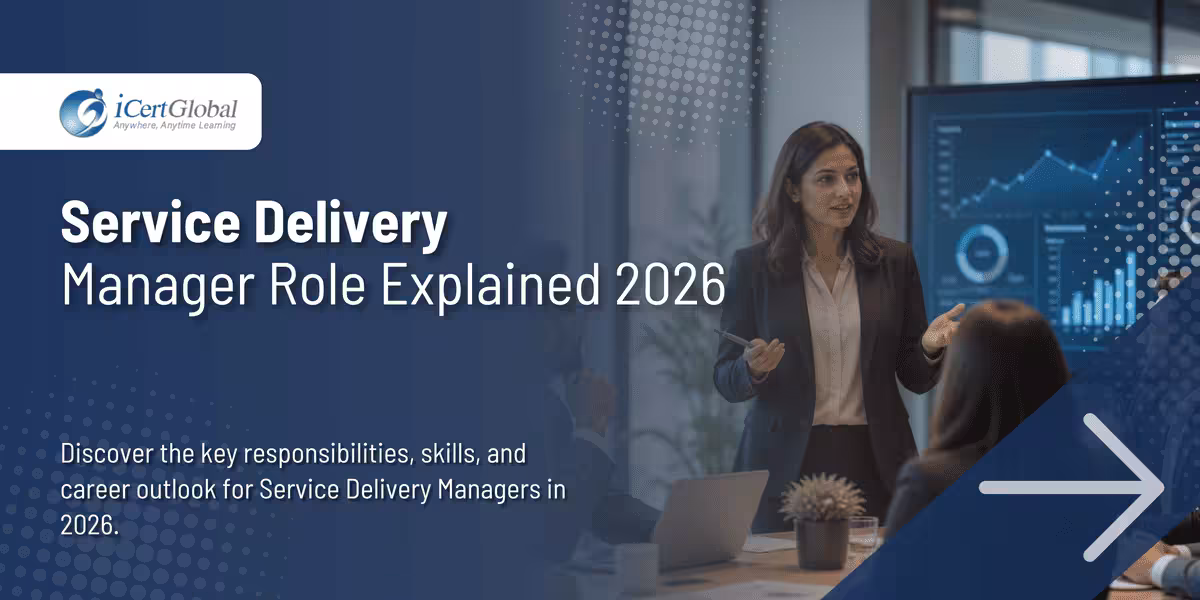 iCertGlobal
Anywhere, Anytime Learning

Service Delivery
Manager Role Explained 2026

Discover the key responsibilities, skills, and career outlook for Service Delivery Managers in 2026.